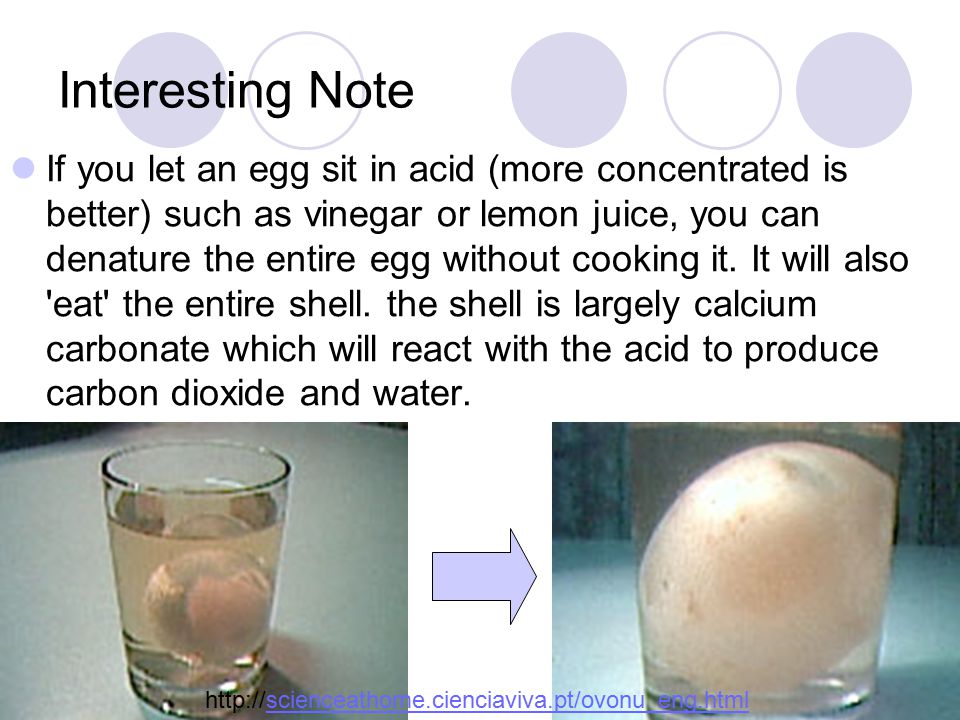 Interesting Note

If you let an egg sit in acid (more concentrated is better) such as vinegar or lemon juice, you can denature the entire egg without cooking it. It will also 'eat' the entire shell. the shell is largely calcium carbonate which will react with the acid to produce carbon dioxide and water.

http://scienceathome.cienciaviva.pt/ovonu_eng.html